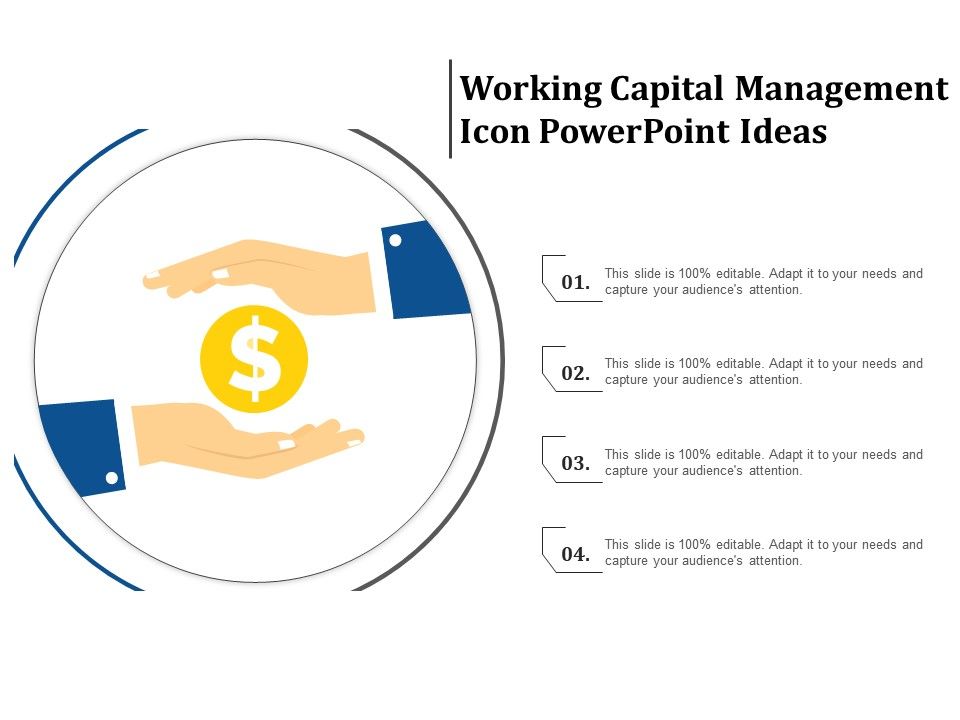 Working Capital Management Icon PowerPoint Ideas

$

01. This slide is 100% editable. Adapt it to your needs and capture your audience's attention.

02. This slide is 100% editable. Adapt it to your needs and capture your audience's attention.

03. This slide is 100% editable. Adapt it to your needs and capture your audience's attention.

04. This slide is 100% editable. Adapt it to your needs and capture your audience's attention.